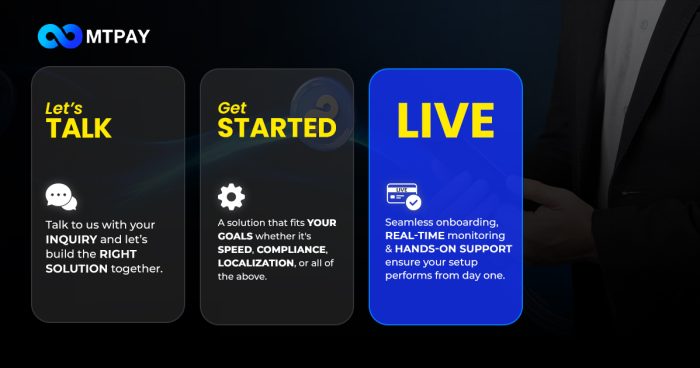 MTPAY

Let's
TALK

Talk to us with your INQUIRY and let's build the RIGHT SOLUTION together.

Get
STARTED

A solution that fits YOUR GOALS whether it's SPEED, COMPLIANCE, LOCALIZATION, or all of the above.

LIVE

LIVE

Seamless onboarding, REAL-TIME monitoring & HANDS-ON SUPPORT ensure your setup performs from day one.